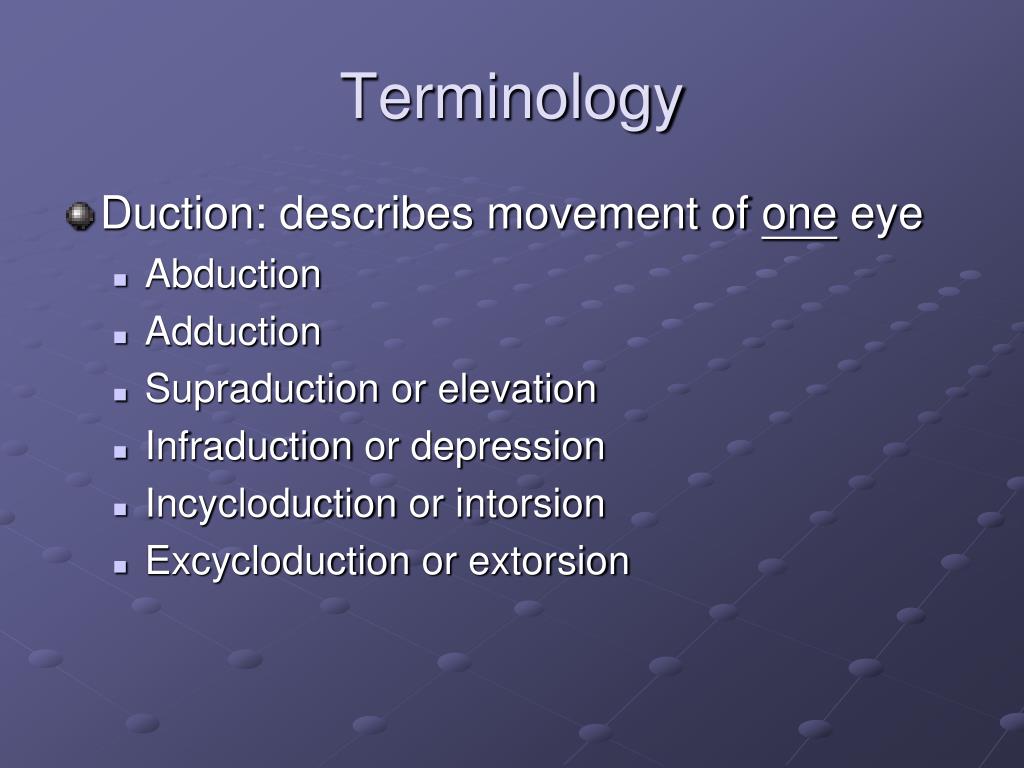 Terminology

Duction: describes movement of one eye

Abduction

Adduction

Supraduction or elevation

Infraduction or depression

Incycloduction or intorsion

Excycloduction or extorsion